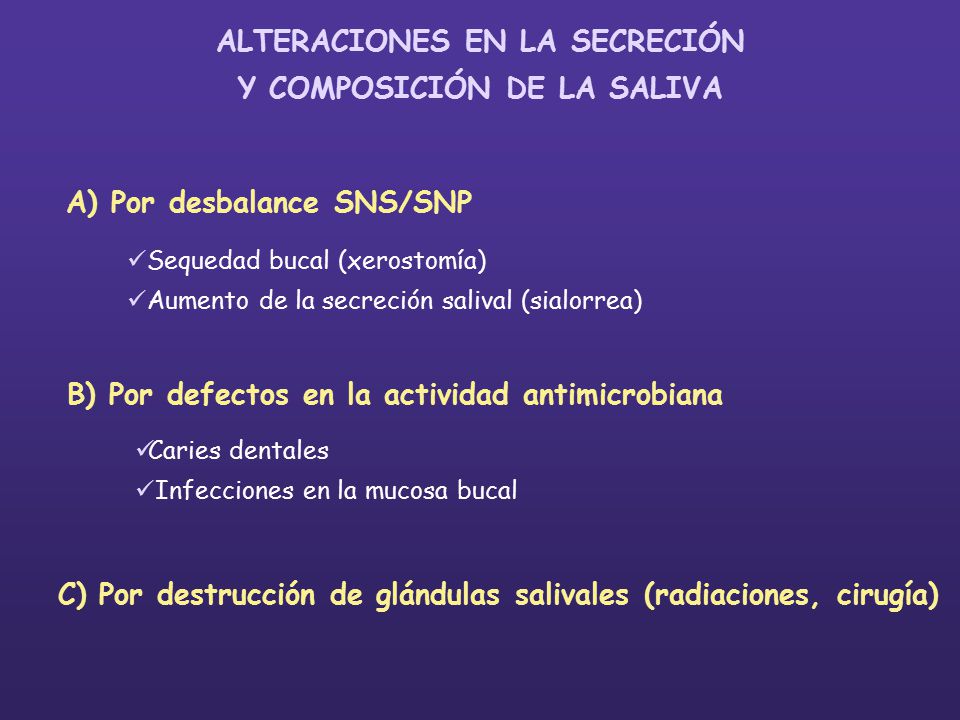 ALTERACIONES EN LA SECRECIÓN
Y COMPOSICIÓN DE LA SALIVA

A) Por desbalance SNS/SNP

✓Sequedad bucal (xerostomía)
✓Aumento de la secreción salival (sialorrea)

B) Por defectos en la actividad antimicrobiana

✓Caries dentales
✓Infecciones en la mucosa bucal

C) Por destrucción de glándulas salivales (radiaciones, cirugía)